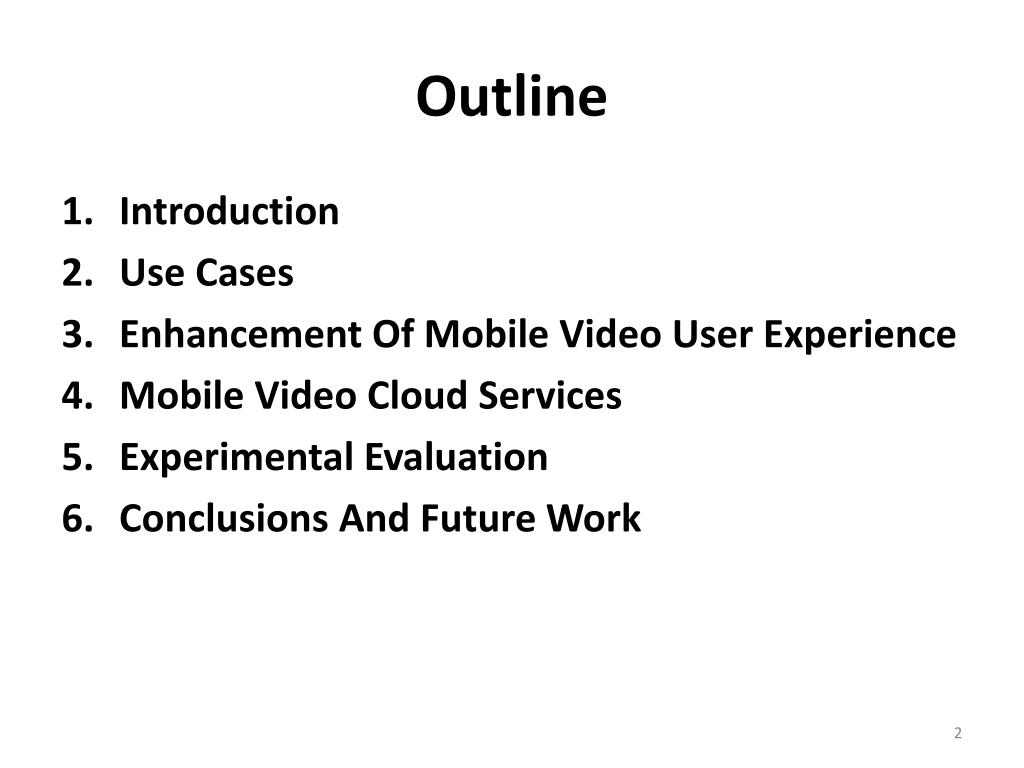 Outline

1. Introduction
2. Use Cases
3. Enhancement Of Mobile Video User Experience
4. Mobile Video Cloud Services
5. Experimental Evaluation
6. Conclusions And Future Work

2